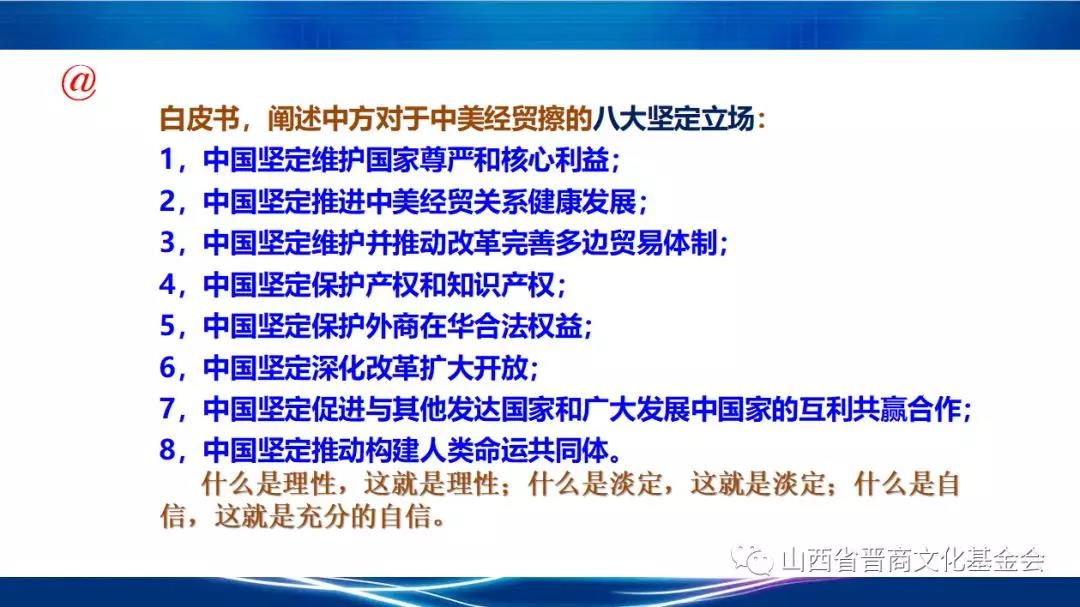 @

白皮书，阐述中方对于中美经贸擦的八大坚定立场：
1，中国坚定维护国家尊严和核心利益；
2，中国坚定推进中美经贸关系健康发展；
3，中国坚定维护并推动改革完善多边贸易体制；
4，中国坚定保护产权和知识产权；
5，中国坚定保护外商在华合法权益；
6，中国坚定深化改革扩大开放；
7，中国坚定促进与其他发达国家和广大发展中国家的互利共赢合作；
8，中国坚定推动构建人类命运共同体。

什么是理性，这就是理性；什么是淡定，这就是淡定；什么是自信，这就是充分的自信。

山西省晋商文化基金会